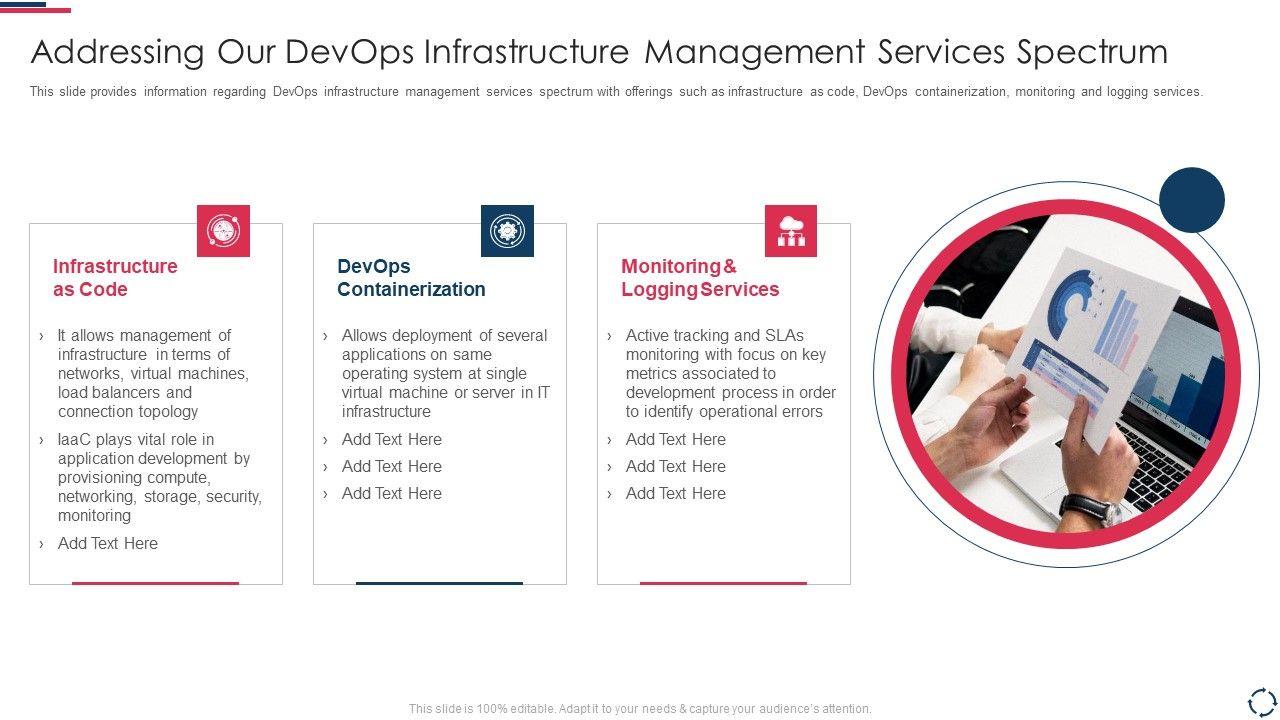 Addressing Our DevOps Infrastructure Management Services Spectrum

This slide provides information regarding DevOps infrastructure management services spectrum with offerings such as infrastructure as code, DevOps containerization, monitoring and logging services.

Infrastructure as Code

› It allows management of infrastructure in terms of networks, virtual machines, load balancers and connection topology
› IaaC plays vital role in application development by provisioning compute, networking, storage, security, monitoring
› Add Text Here

DevOps Containerization

› Allows deployment of several applications on same operating system at single virtual machine or server in IT infrastructure
› Add Text Here
› Add Text Here
› Add Text Here

Monitoring & Logging Services

› Active tracking and SLAs monitoring with focus on key metrics associated to development process in order to identify operational errors
› Add Text Here
› Add Text Here
› Add Text Here

This slide is 100% editable. Adapt it to your needs & capture your audience's attention.